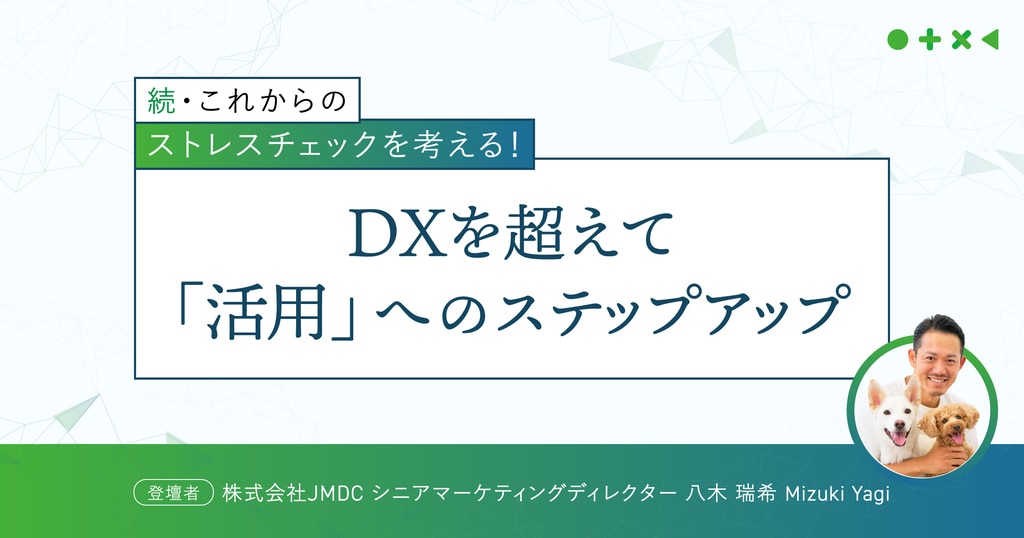 続・これからの
ストレスチェックを考える!

DXを超えて
「活用」へのステップアップ

登壇者 株式会社JMDC シニアマーケティングディレクター 八木 瑞希 Mizuki Yagi